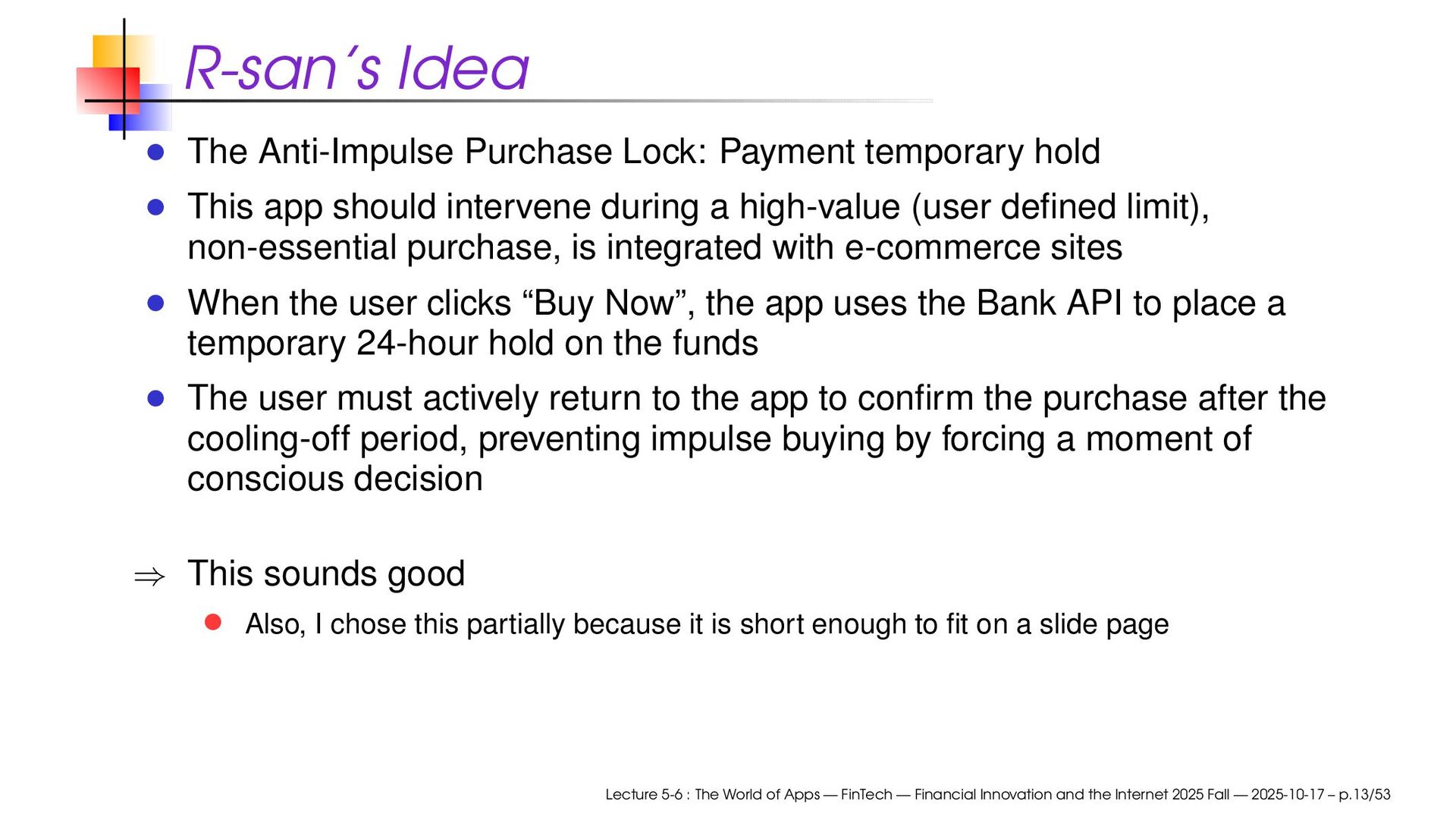 R-san´s Idea

- The Anti-Impulse Purchase Lock: Payment temporary hold
- This app should intervene during a high-value (user defined limit), non-essential purchase, is integrated with e-commerce sites
- When the user clicks “Buy Now”, the app uses the Bank API to place a temporary 24-hour hold on the funds
- The user must actively return to the app to confirm the purchase after the cooling-off period, preventing impulse buying by forcing a moment of conscious decision

$\Rightarrow$ This sounds good
- Also, I chose this partially because it is short enough to fit on a slide page

Lecture 5-6 : The World of Apps — FinTech — Financial Innovation and the Internet 2025 Fall — 2025-10-17 – p.13/53